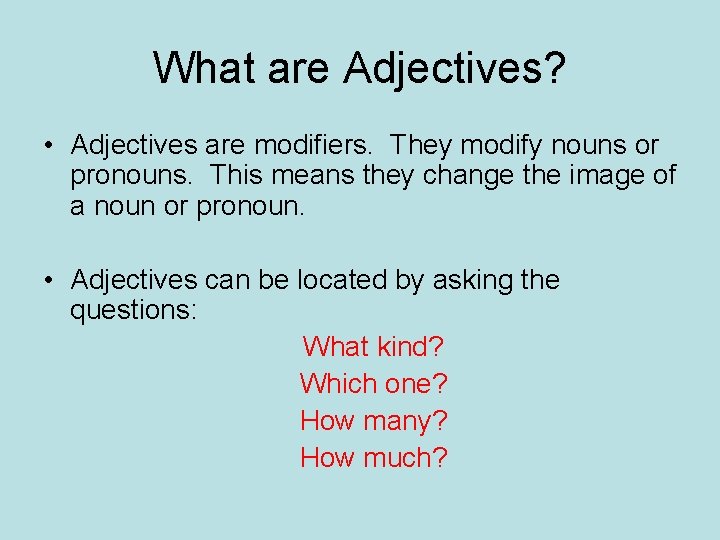 What are Adjectives?

• Adjectives are modifiers. They modify nouns or pronouns. This means they change the image of a noun or pronoun.

• Adjectives can be located by asking the questions:

What kind?
Which one?
How many?
How much?